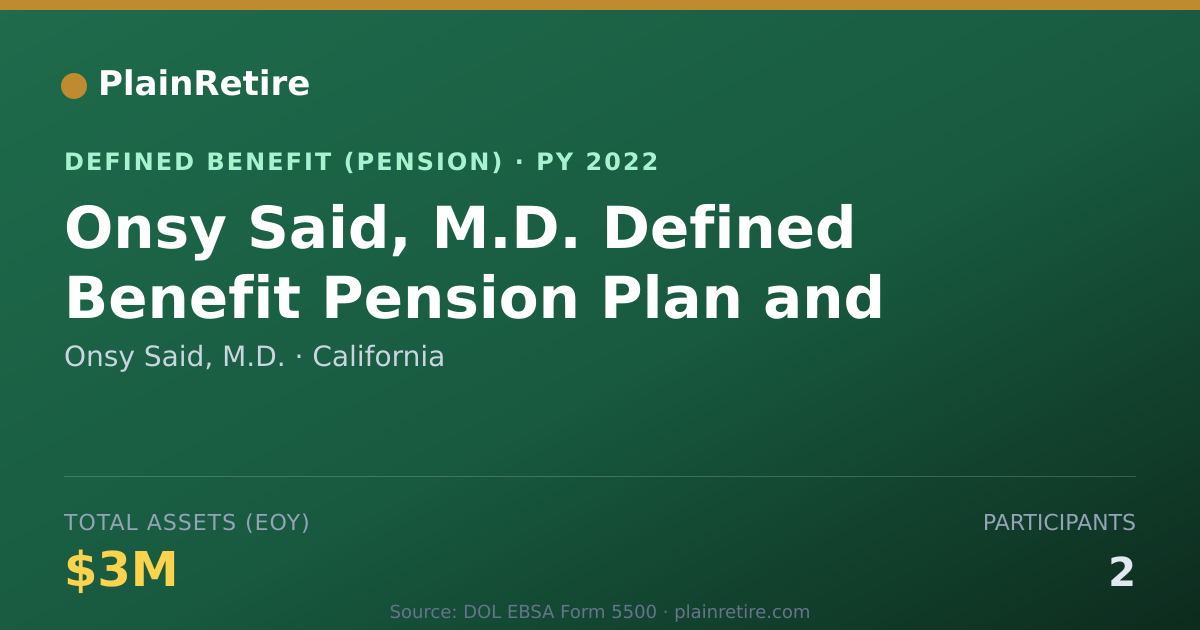 PlainRetire

DEFINED BENEFIT (PENSION) · PY 2022

Onsy Said, M.D. Defined Benefit Pension Plan and

Onsy Said, M.D. · California

TOTAL ASSETS (EOY)

$3M

PARTICIPANTS

2

Source: DOL EBSA Form 5500 · plainretire.com